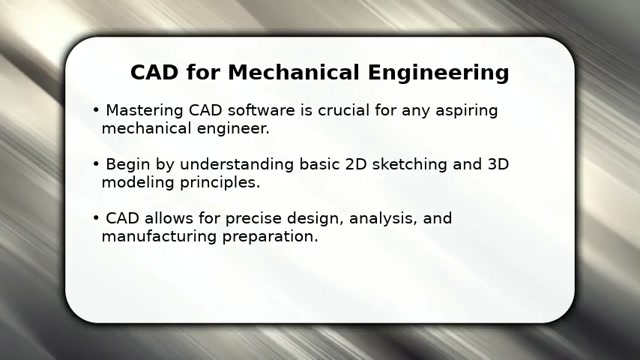 CAD for Mechanical Engineering

• Mastering CAD software is crucial for any aspiring mechanical engineer.

• Begin by understanding basic 2D sketching and 3D modeling principles.

• CAD allows for precise design, analysis, and manufacturing preparation.